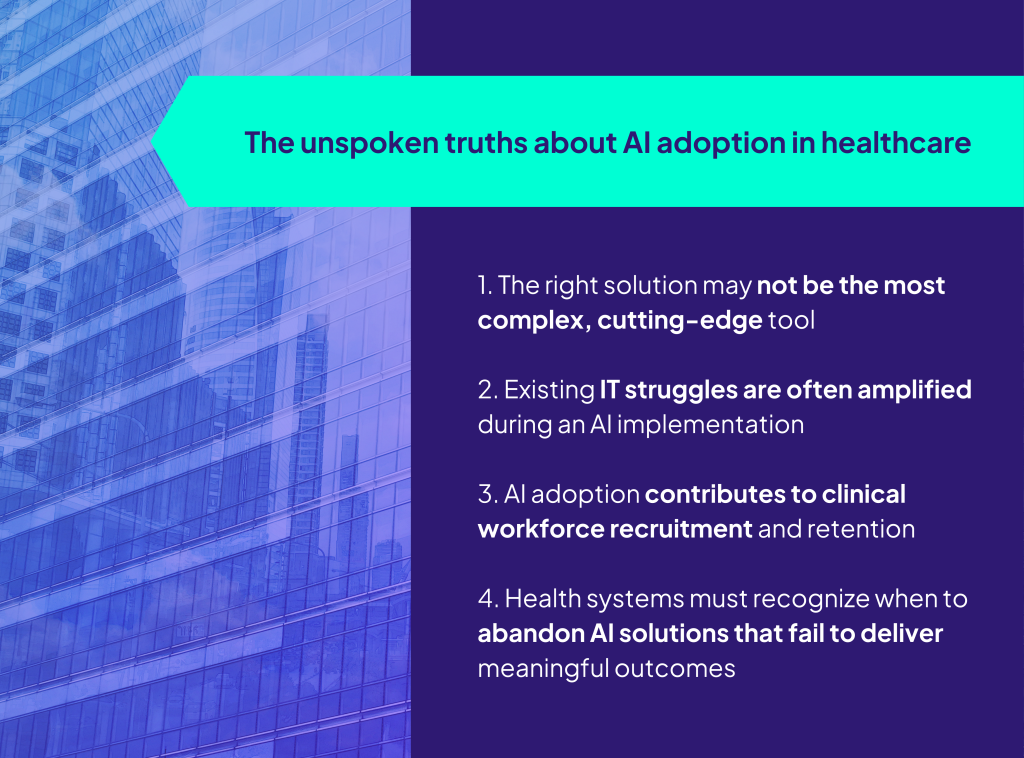 The unspoken truths about AI adoption in healthcare

1. The right solution may not be the most complex, cutting-edge tool

2. Existing IT struggles are often amplified during an AI implementation

3. AI adoption contributes to clinical workforce recruitment and retention

4. Health systems must recognize when to abandon AI solutions that fail to deliver meaningful outcomes